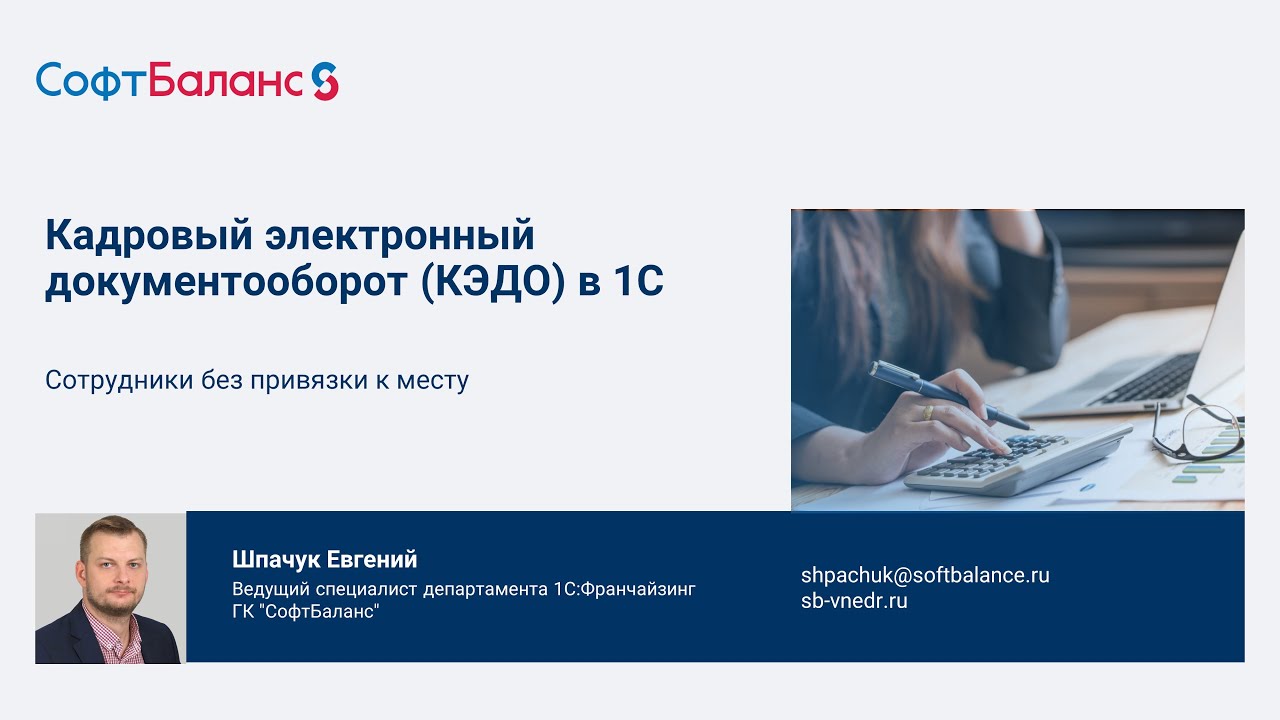 СофтБаланс

Кадровый электронный документооборот (КЭДО) в 1С

Сотрудники без привязки к месту

Шпачук Евгений
Ведущий специалист департамента 1С:Франчайзинг
ГК "СофтБаланс"

shpachuk@softbalance.ru
sb-vnedr.ru